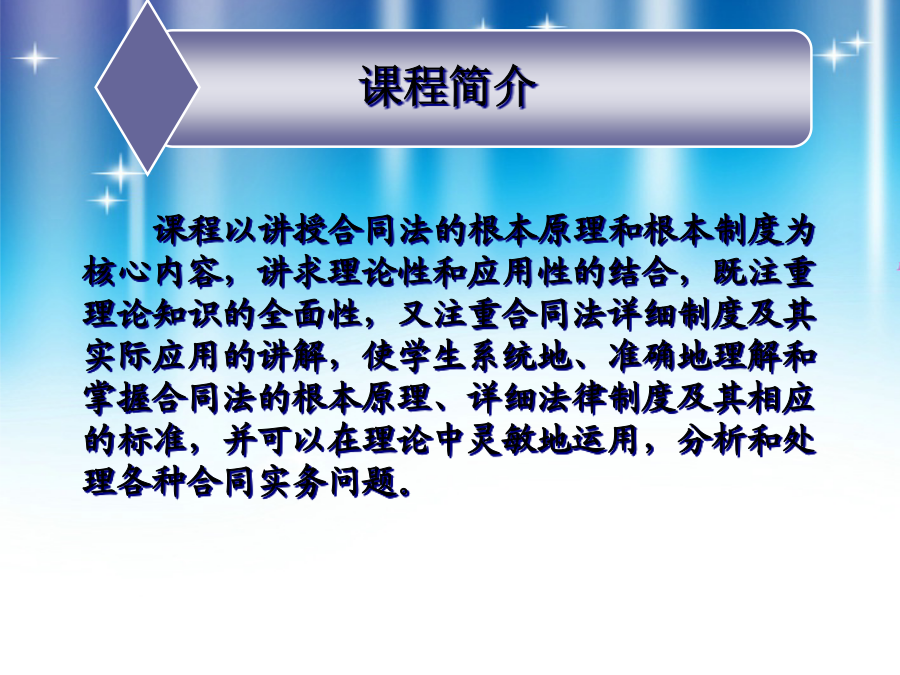 课程简介

课程以讲授合同法的根本原理和根本制度为核心内容，讲求理论性和应用性的结合，既注重理论知识的全面性，又注重合同法详细制度及其实际应用的讲解，使学生系统地、准确地理解和掌握合同法的根本原理、详细法律制度及其相应的标准，并可以在理论中灵敏地运用，分析和处理各种合同实务问题。